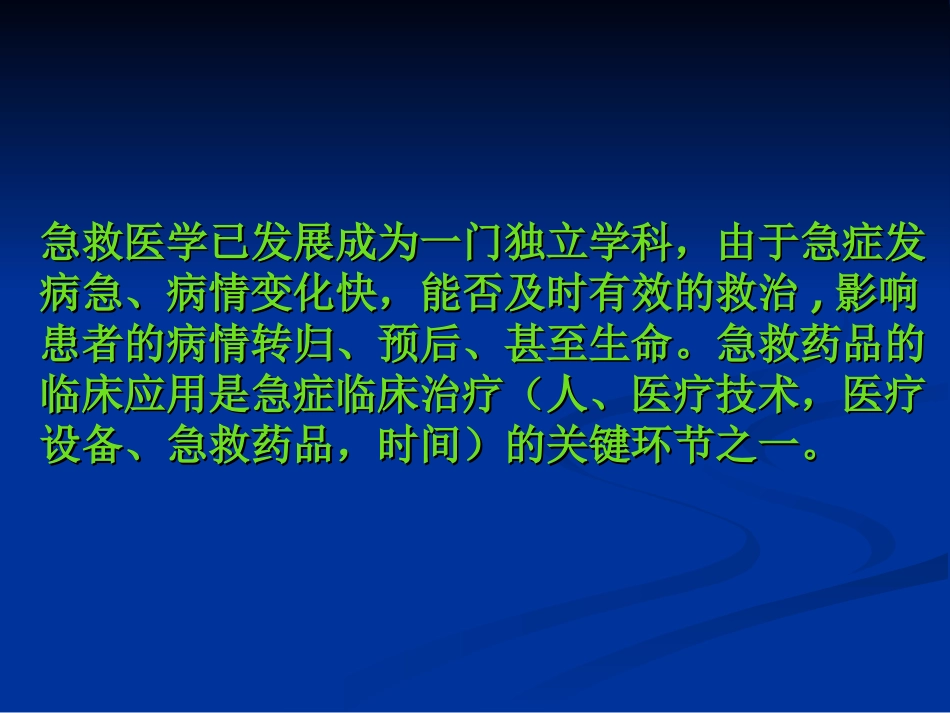 急救医学已发展成为一门独立学科，由于急症发病急、病情变化快，能否及时有效的救治，影响患者的病情转归、预后、甚至生命。急救药品的临床应用是急症临床治疗（人、医疗技术，医疗设备、急救药品，时间）的关键环节之一。